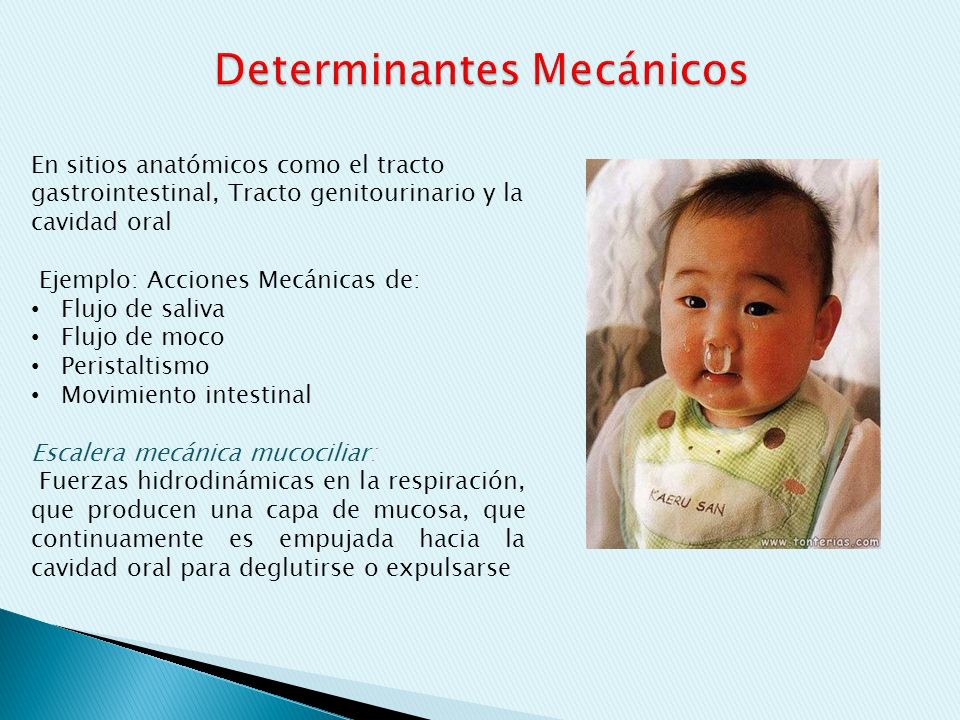 Determinantes Mecánicos

En sitios anatómicos como el tracto gastrointestinal, Tracto genitourinario y la cavidad oral

Ejemplo: Acciones Mecánicas de:
• Flujo de saliva
• Flujo de moco
• Peristaltismo
• Movimiento intestinal

Escalera mecánica mucociliar:
Fuerzas hidrodinámicas en la respiración, que producen una capa de mucosa, que continuamente es empujada hacia la cavidad oral para deglutirse o expulsarse

KAERU SAN

www.tonterias.com